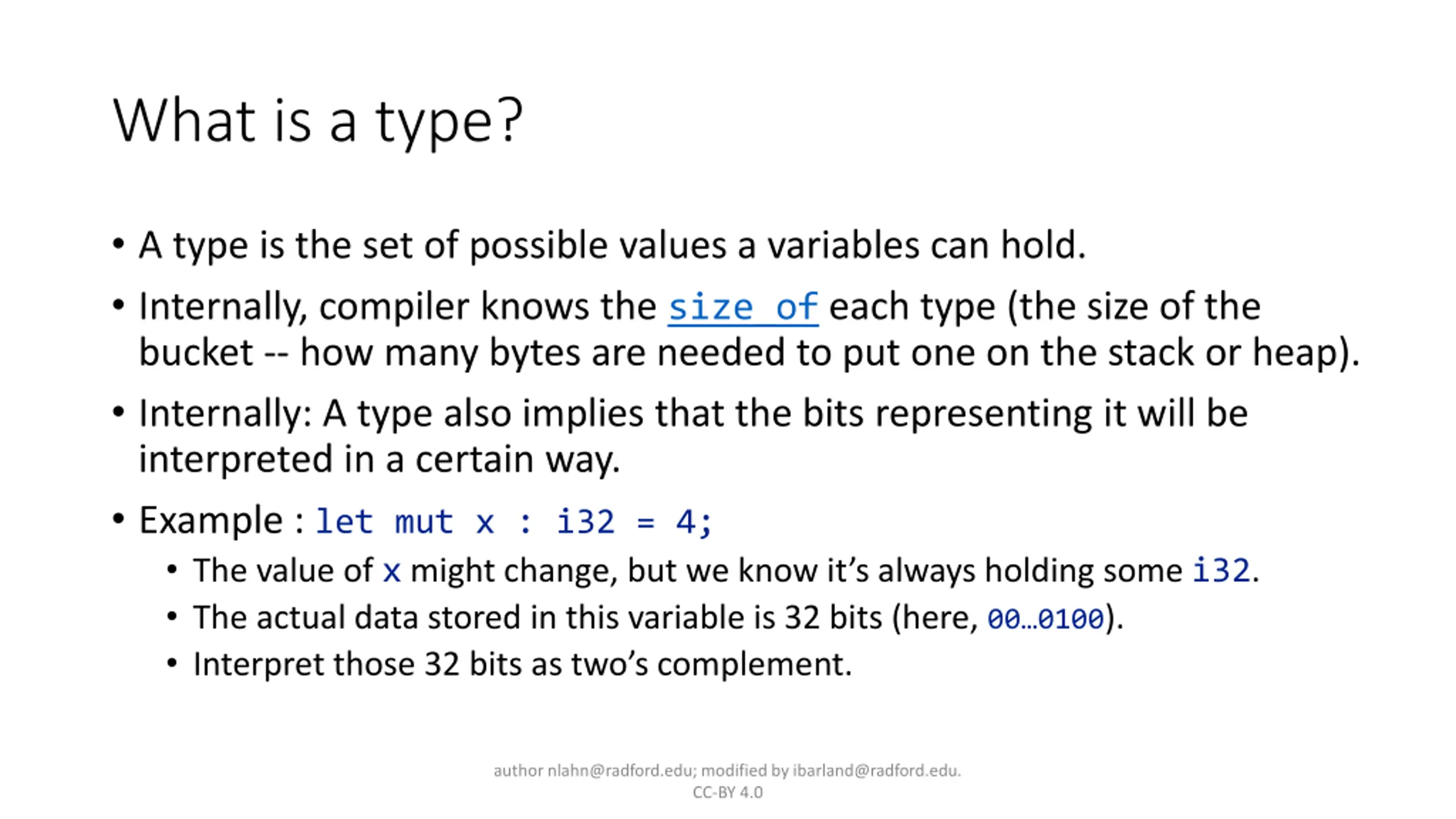 What is a type?

• A type is the set of possible values a variables can hold.

• Internally, compiler knows the size_of each type (the size of the bucket -- how many bytes are needed to put one on the stack or heap).

• Internally: A type also implies that the bits representing it will be interpreted in a certain way.

• Example : let mut x : i32 = 4;
  • The value of x might change, but we know it's always holding some i32.
  • The actual data stored in this variable is 32 bits (here, 00…0100).
  • Interpret those 32 bits as two's complement.

author nlahn@radford.edu; modified by ibarland@radford.edu.
CC-BY 4.0